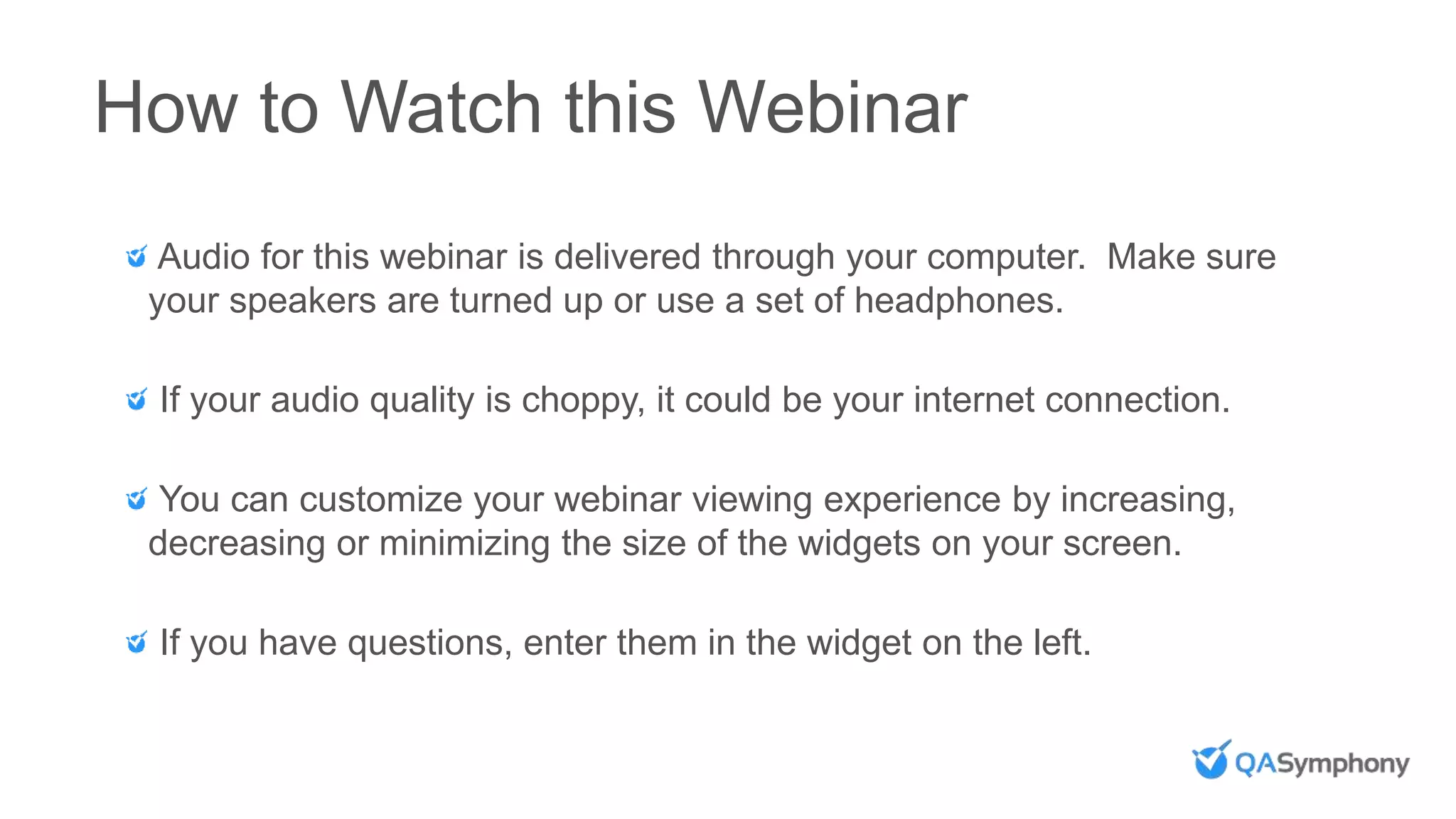 How to Watch this Webinar

Audio for this webinar is delivered through your computer.  Make sure your speakers are turned up or use a set of headphones.

If your audio quality is choppy, it could be your internet connection.

You can customize your webinar viewing experience by increasing, decreasing or minimizing the size of the widgets on your screen.

If you have questions, enter them in the widget on the left.

QASymphony